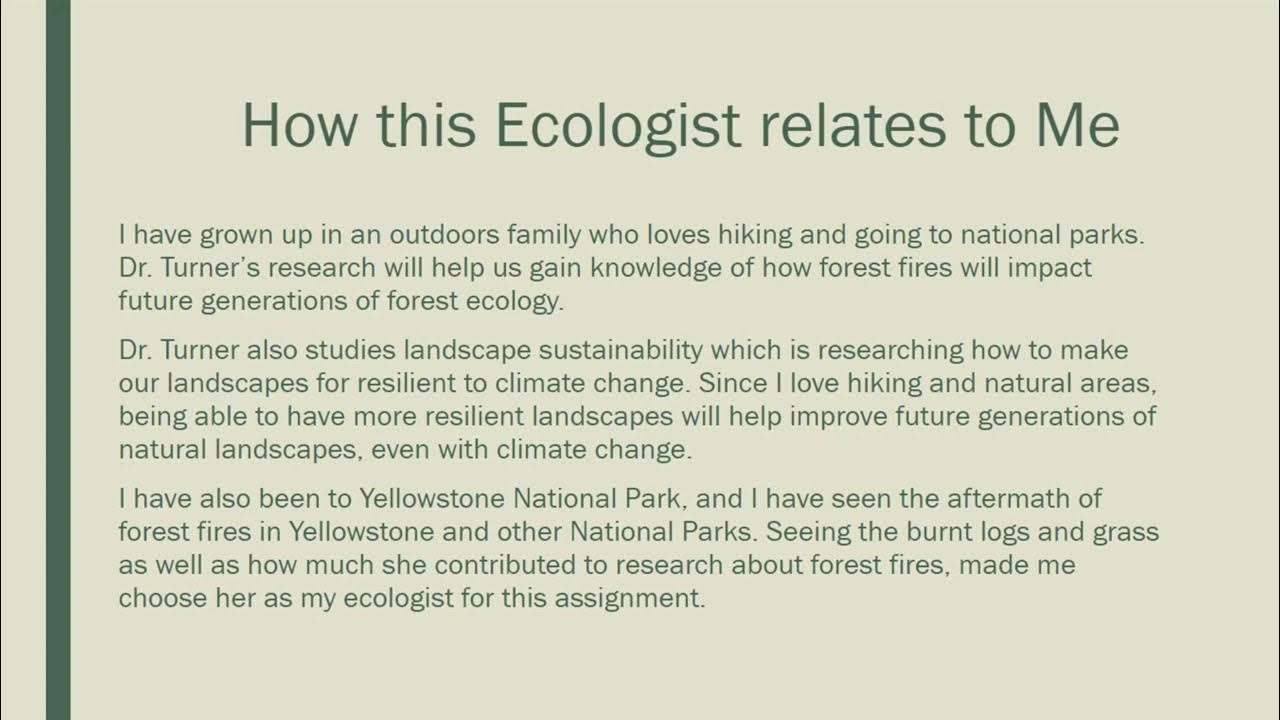 How this Ecologist relates to Me

I have grown up in an outdoors family who loves hiking and going to national parks. Dr. Turner's research will help us gain knowledge of how forest fires will impact future generations of forest ecology.

Dr. Turner also studies landscape sustainability which is researching how to make our landscapes for resilient to climate change. Since I love hiking and natural areas, being able to have more resilient landscapes will help improve future generations of natural landscapes, even with climate change.

I have also been to Yellowstone National Park, and I have seen the aftermath of forest fires in Yellowstone and other National Parks. Seeing the burnt logs and grass as well as how much she contributed to research about forest fires, made me choose her as my ecologist for this assignment.